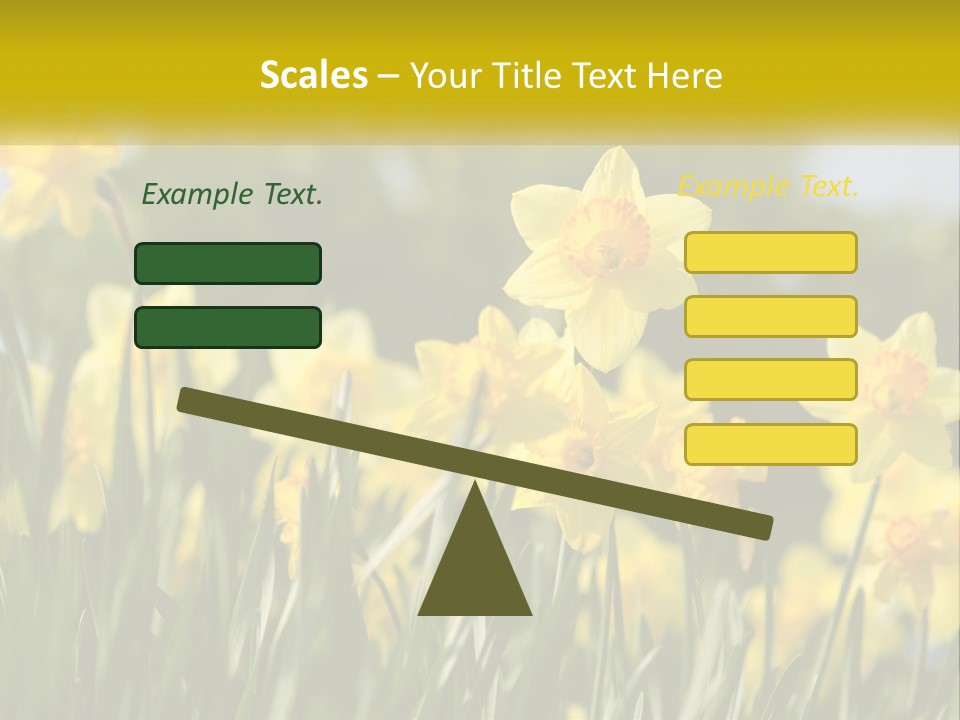 Scales – Your Title Text Here

Example Text.

Example Text.